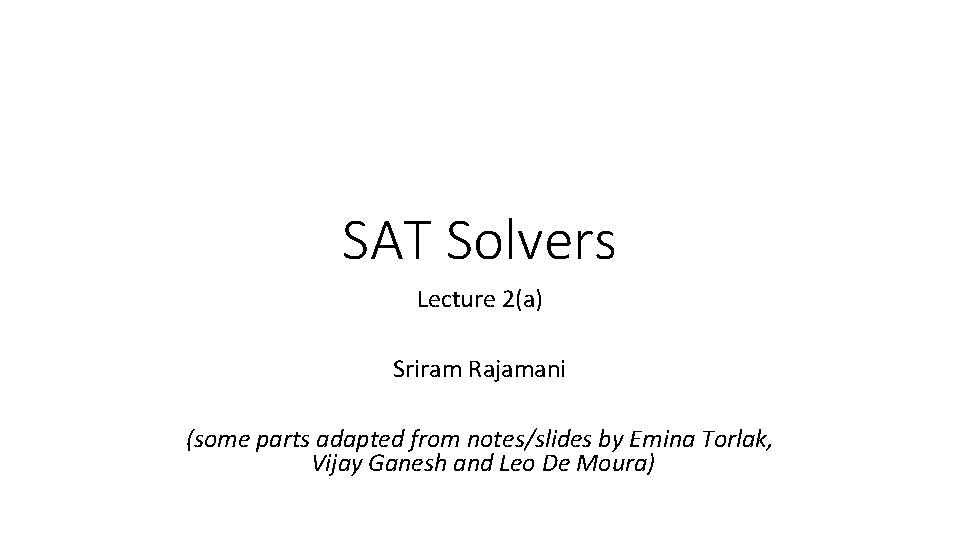 SAT Solvers

Lecture 2(a)

Sriram Rajamani

(some parts adapted from notes/slides by Emina Torlak, Vijay Ganesh and Leo De Moura)